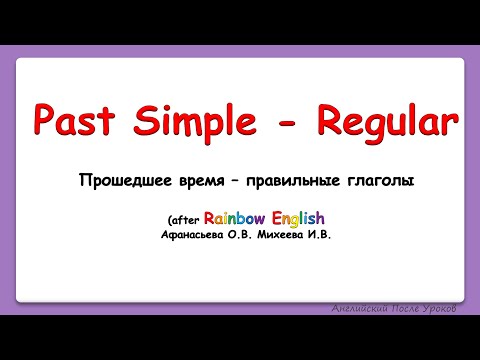 Past Simple - Regular

Прошедшее время – правильные глаголы

(after Rainbow English
Афанасьева О.В. Михеева И.В.

Английский После Уроков